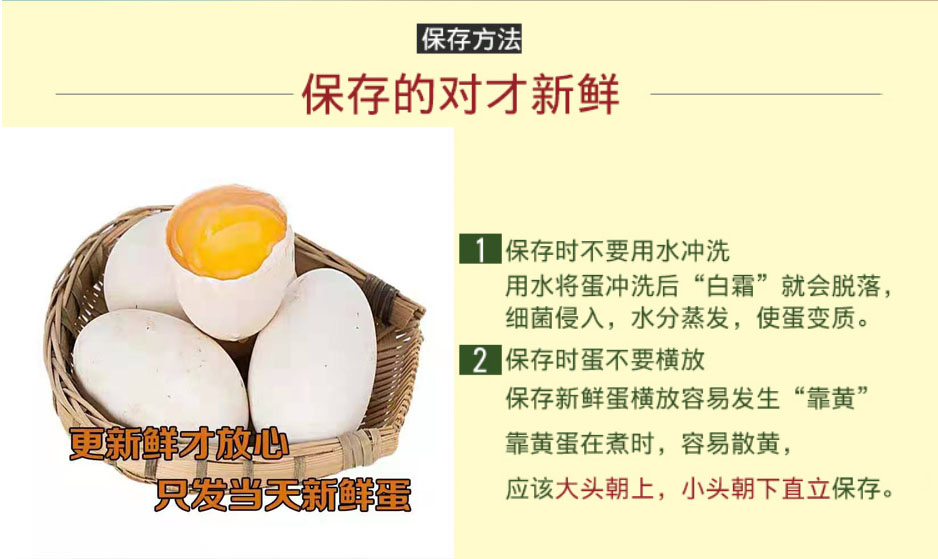 保存方法

保存的对才新鲜

更新鲜才放心
只发当天新鲜蛋

1 保存时不要用水冲洗
用水将蛋冲洗后“白霜”就会脱落，细菌侵入，水分蒸发，使蛋变质。

2 保存时蛋不要横放
保存新鲜蛋横放容易发生“靠黄”
靠黄蛋在煮时，容易散黄，
应该大头朝上，小头朝下直立保存。